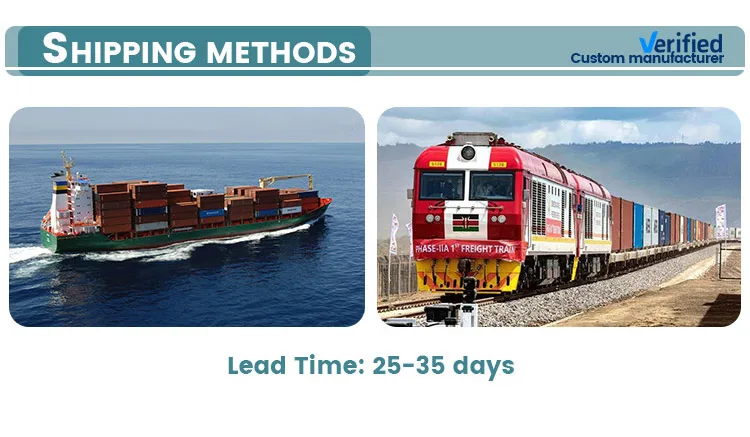 SHIPPING METHODS

Verified
Custom manufacturer

PHASE-IIA 1st FREIGHT TRAIN

Lead Time: 25-35 days